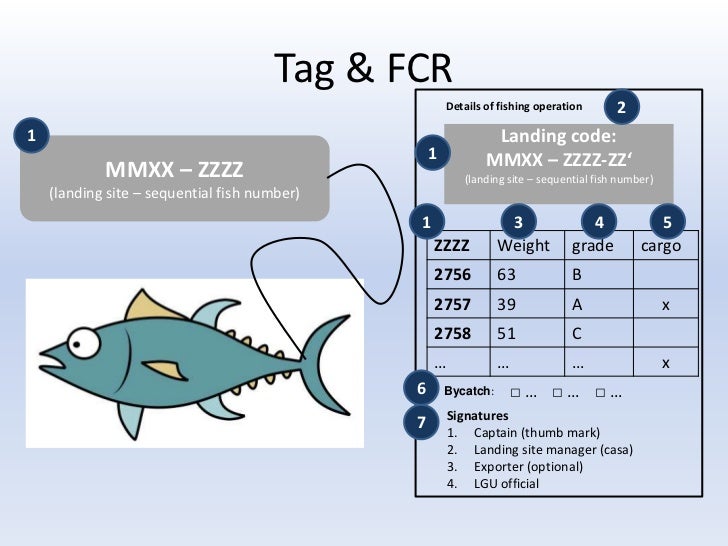 Tag & FCR

1

MMXX – ZZZZ
(landing site – sequential fish number)

Details of fishing operation

2

1

Landing code:
MMXX – ZZZZ-ZZ‘
(landing site – sequential fish number)

1 3 4 5

| ZZZZ | Weight | grade | cargo |
|---|---|---|---|
| 2756 | 63 | B | |
| 2757 | 39 | A | x |
| 2758 | 51 | C | |
| ... | ... | ... | x |

6 Bycatch: □ ... □ ... □ ...

7 Signatures
1. Captain (thumb mark)
2. Landing site manager (casa)
3. Exporter (optional)
4. LGU official